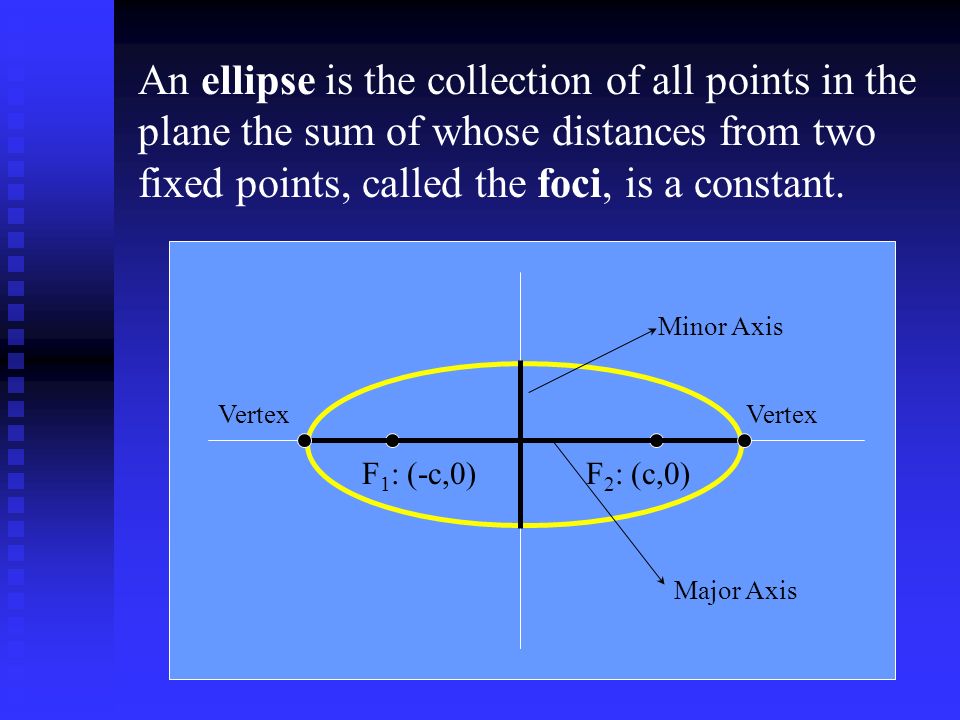 An ellipse is the collection of all points in the plane the sum of whose distances from two fixed points, called the foci, is a constant.

Minor Axis

Vertex

Vertex

$F_1$: (-c,0)

$F_2$: (c,0)

Major Axis